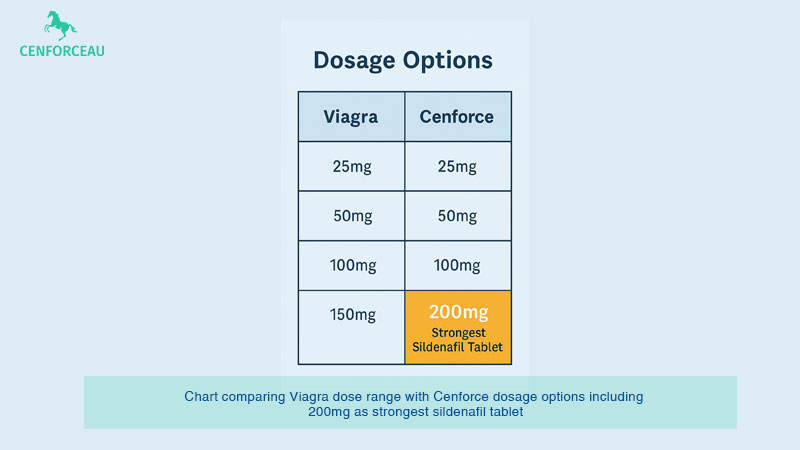 CENFORCEAU

Dosage Options

| Viagra | Cenforce |
|---|---|
| 25mg | 25mg |
| 50mg | 50mg |
| 100mg | 100mg |
| 150mg | 200mg Strongest Sildenafil Tablet |

Chart comparing Viagra dose range with Cenforce dosage options including 200mg as strongest sildenafil tablet